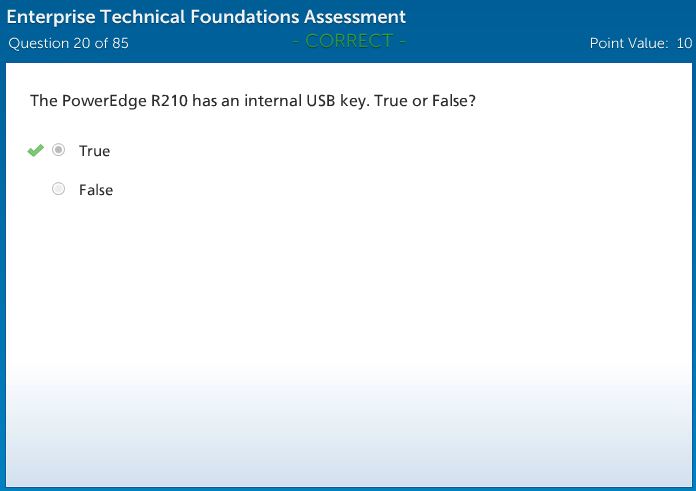 Enterprise Technical Foundations Assessment
Question 20 of 85
- CORRECT -
Point Value: 10

The PowerEdge R210 has an internal USB key. True or False?

True

False